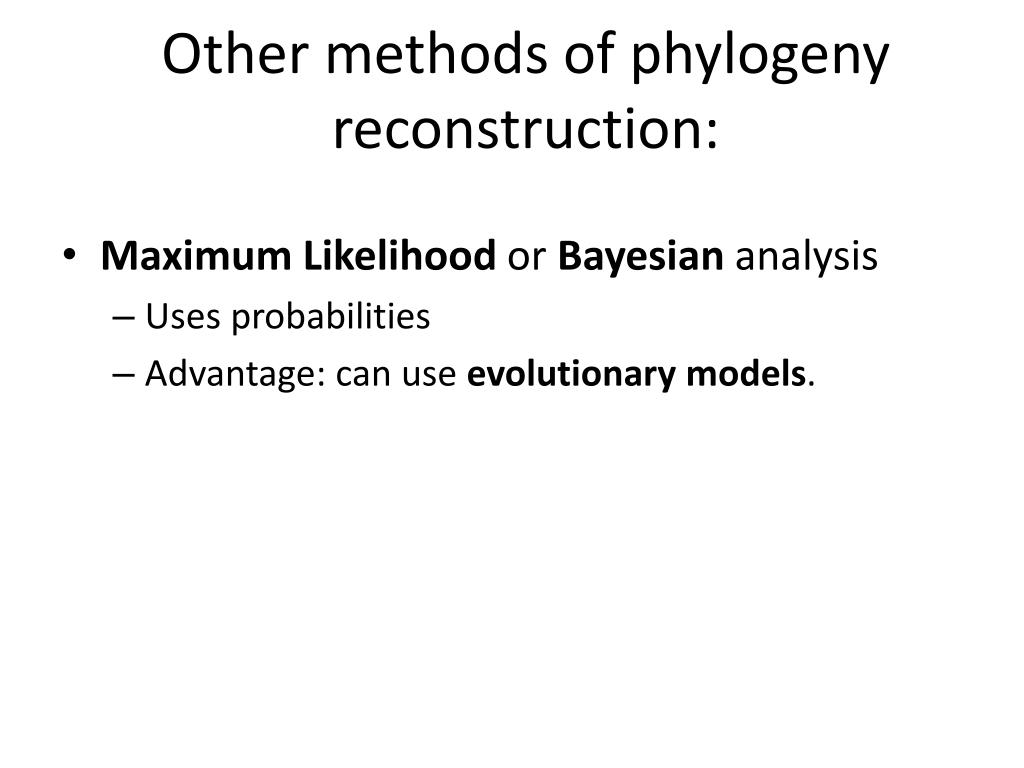 Other methods of phylogeny reconstruction:

• Maximum Likelihood or Bayesian analysis
– Uses probabilities
– Advantage: can use evolutionary models.